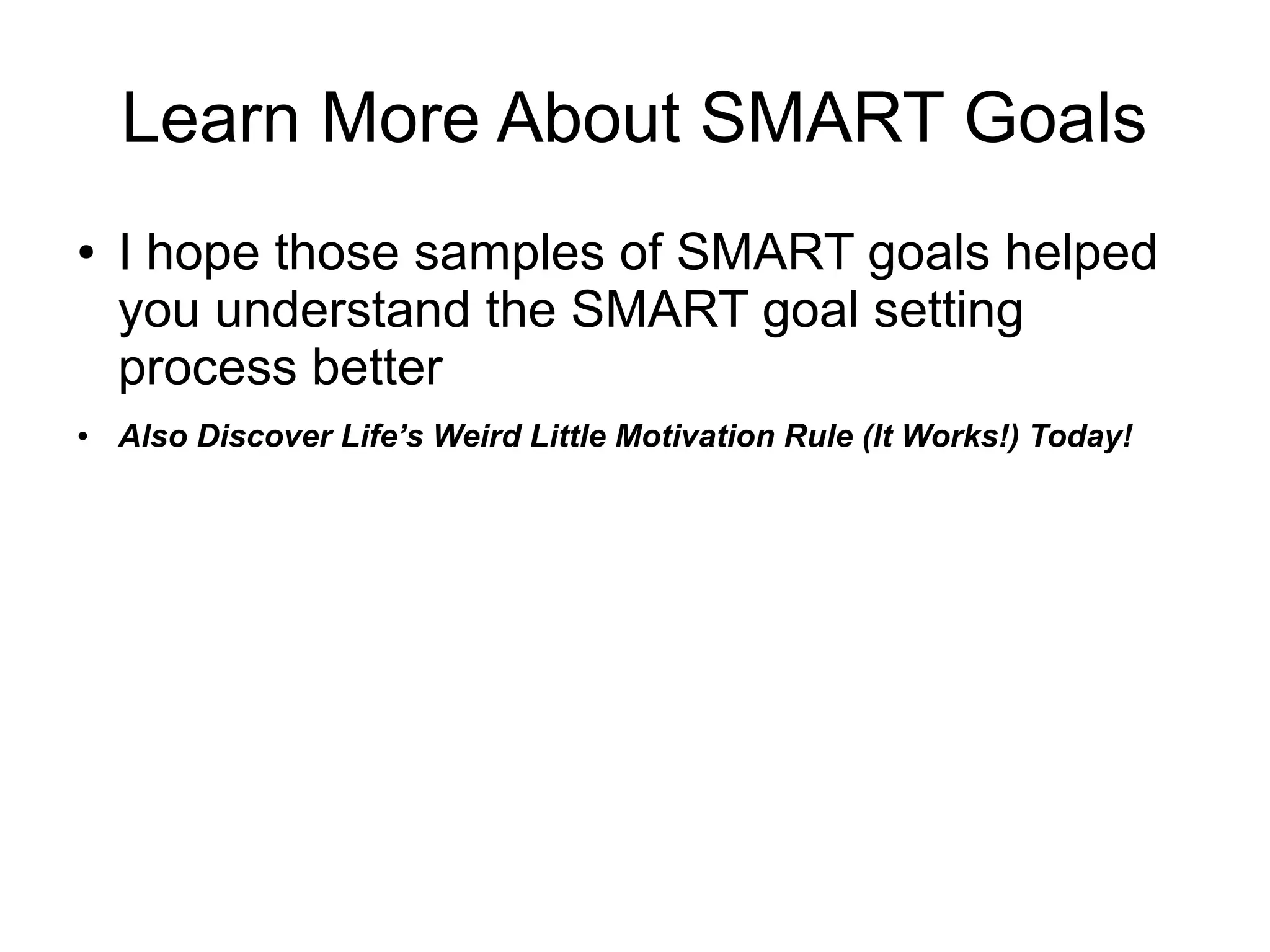 Learn More About SMART Goals

• I hope those samples of SMART goals helped you understand the SMART goal setting process better

• Also Discover Life’s Weird Little Motivation Rule (It Works!) Today!